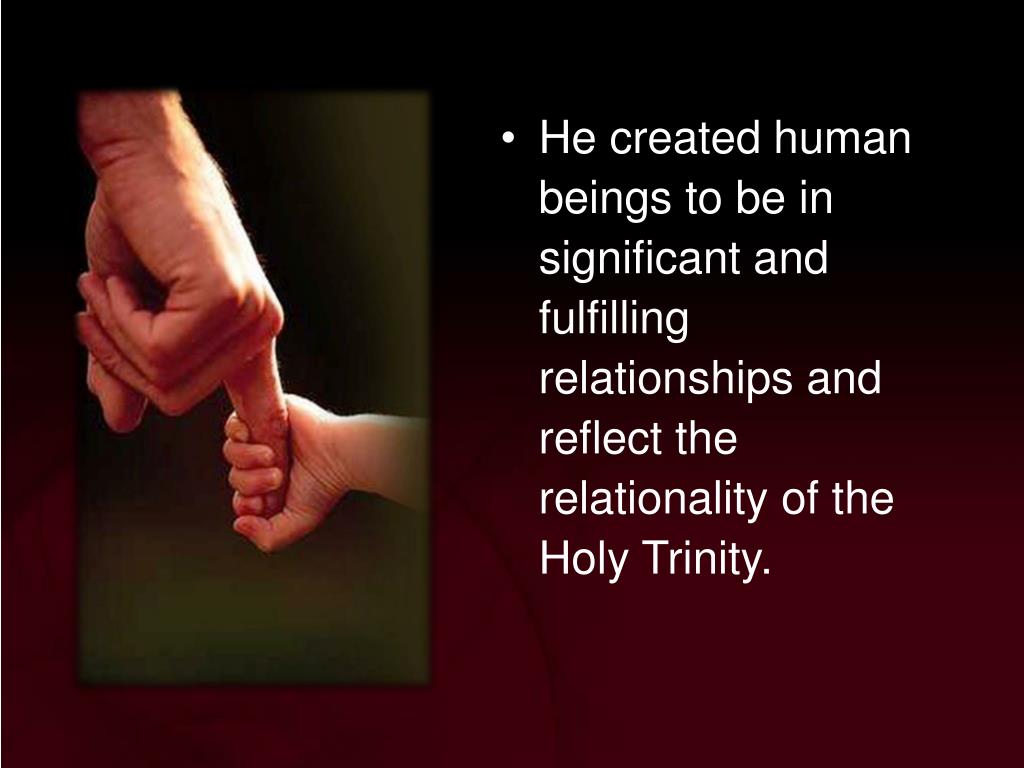 • He created human beings to be in significant and fulfilling relationships and reflect the relationality of the Holy Trinity.